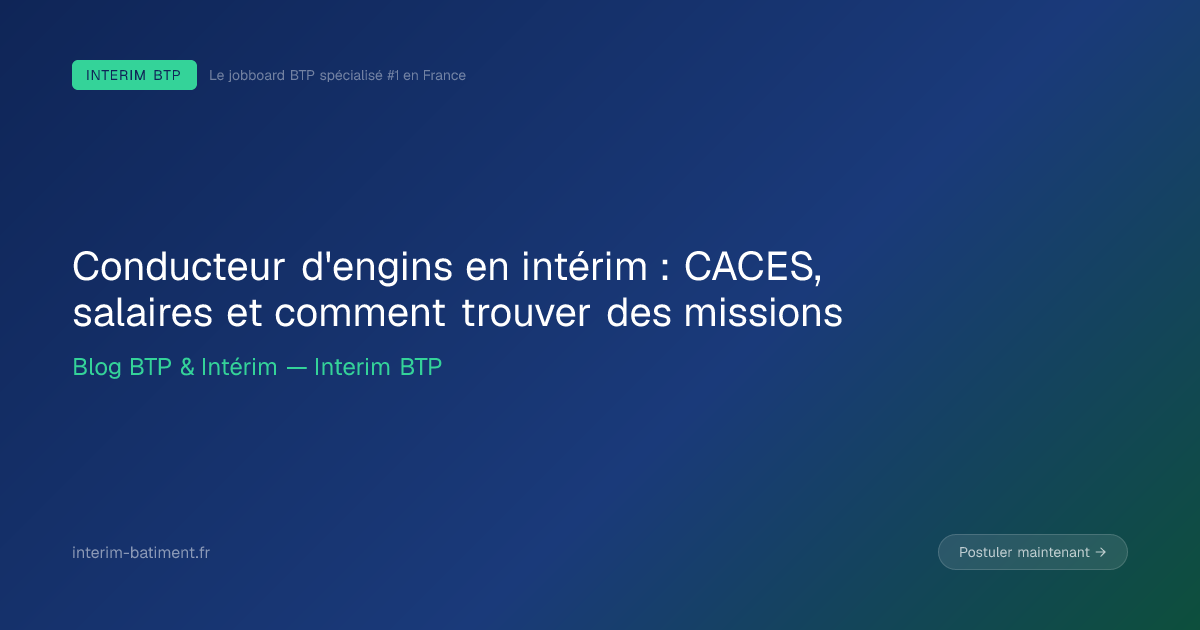 INTERIM BTP

Le jobboard BTP spécialisé #1 en France

Conducteur d'engins en intérim : CACES, salaires et comment trouver des missions

Blog BTP & Intérim — Interim BTP

interim-batiment.fr

Postuler maintenant →